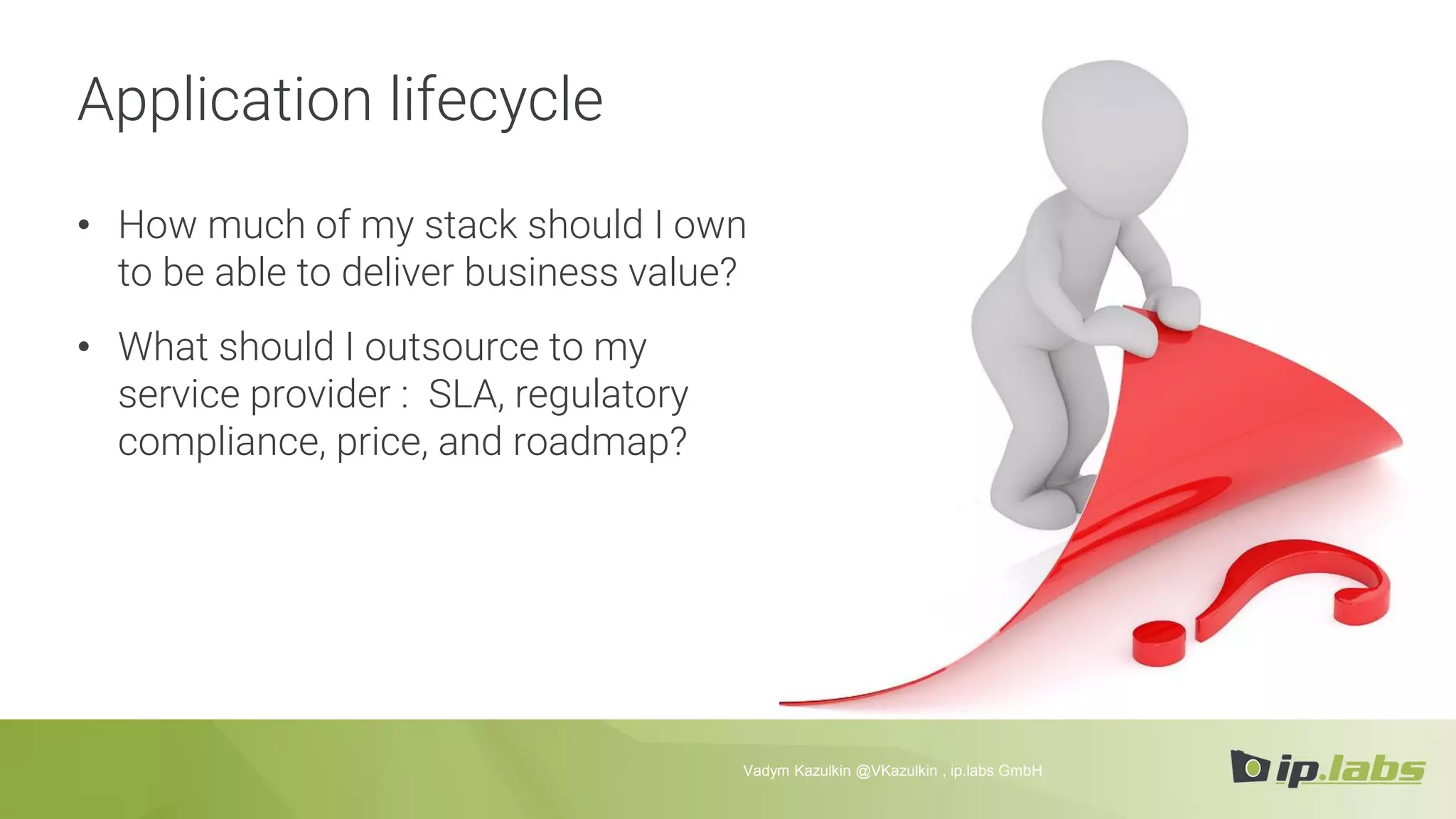 Application lifecycle

• How much of my stack should I own to be able to deliver business value?

• What should I outsource to my service provider : SLA, regulatory compliance, price, and roadmap?

Vadym Kazulkin @VKazulkin , ip.labs GmbH

ip.labs